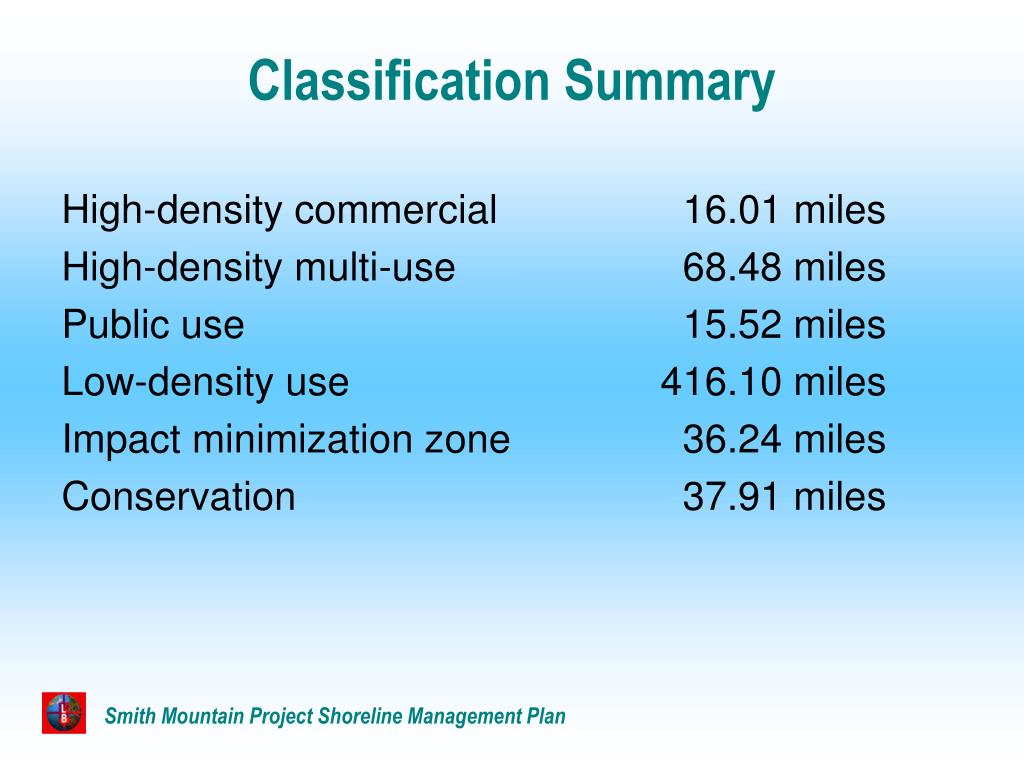 Classification Summary

| | |
|---|---|
| High-density commercial | 16.01 miles |
| High-density multi-use | 68.48 miles |
| Public use | 15.52 miles |
| Low-density use | 416.10 miles |
| Impact minimization zone | 36.24 miles |
| Conservation | 37.91 miles |

L B

Smith Mountain Project Shoreline Management Plan